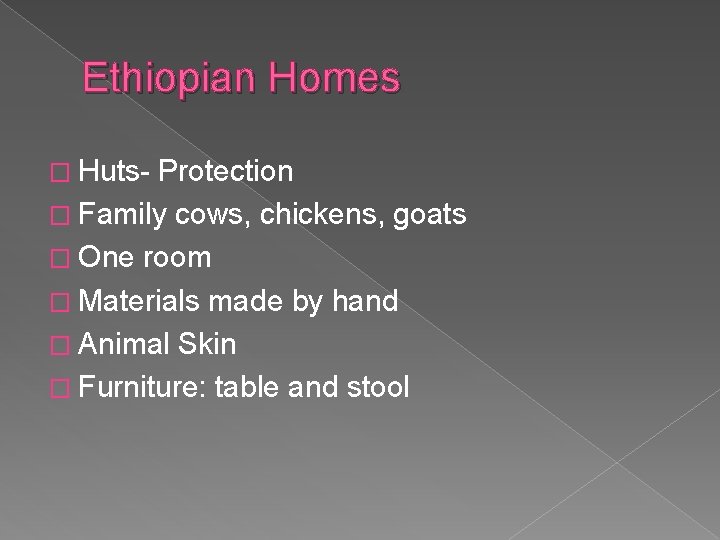 Ethiopian Homes

□ Huts- Protection
□ Family cows, chickens, goats
□ One room
□ Materials made by hand
□ Animal Skin
□ Furniture: table and stool